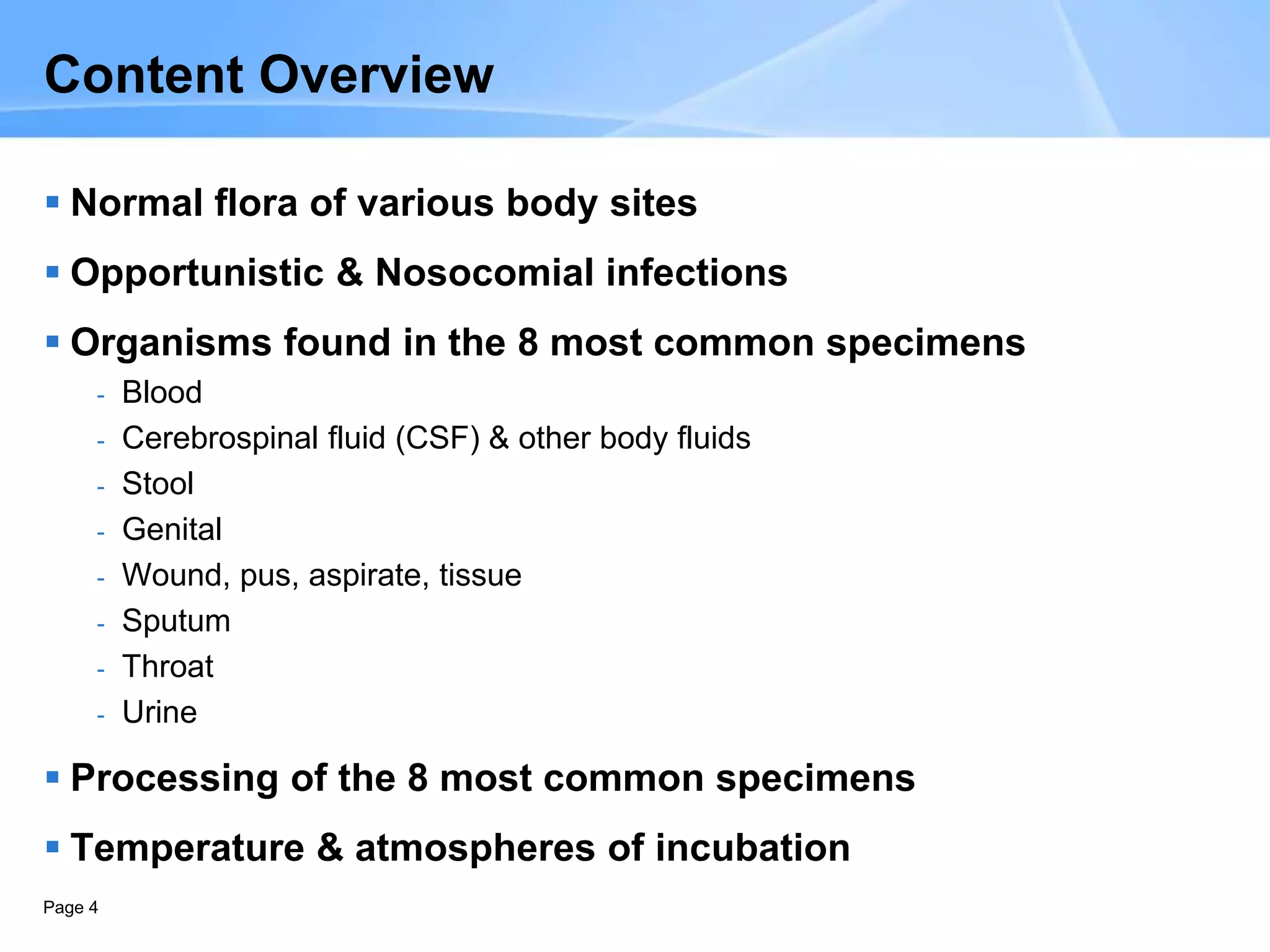 Content Overview

▪ Normal flora of various body sites

▪ Opportunistic & Nosocomial infections

▪ Organisms found in the 8 most common specimens
- Blood
- Cerebrospinal fluid (CSF) & other body fluids
- Stool
- Genital
- Wound, pus, aspirate, tissue
- Sputum
- Throat
- Urine

▪ Processing of the 8 most common specimens

▪ Temperature & atmospheres of incubation

Page 4